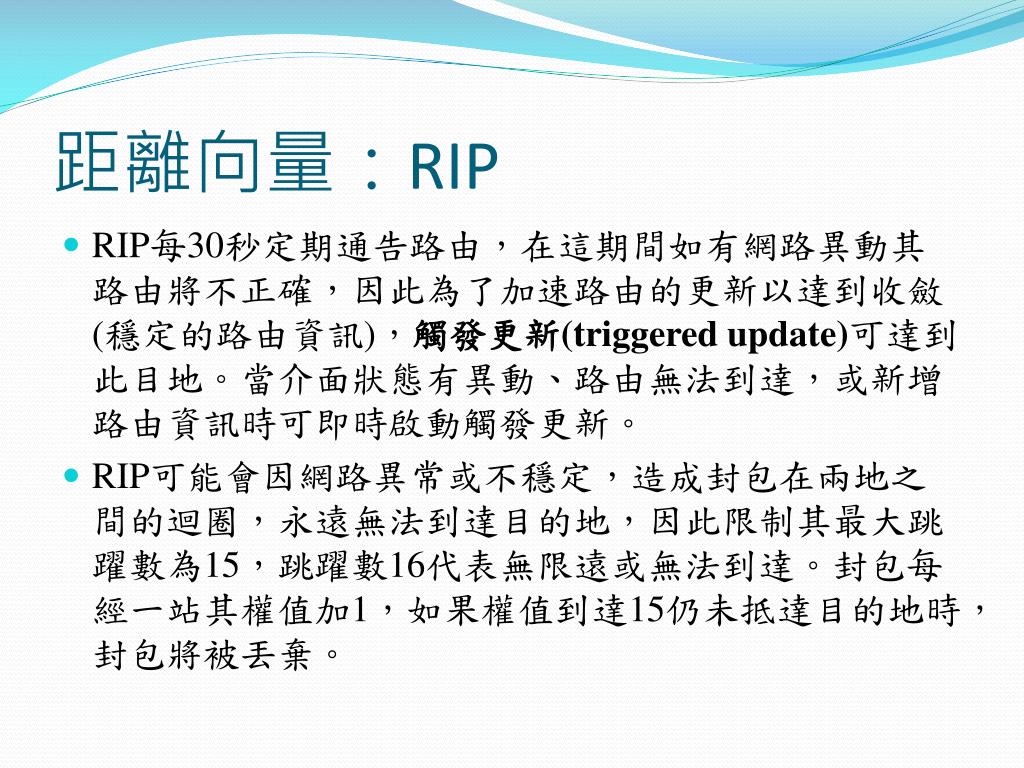 距離向量：RIP

RIP每30秒定期通告路由，在這期間如有網路異動其路由將不正確，因此為了加速路由的更新以達到收斂(穩定的路由資訊)，觸發更新(triggered update)可達到此目地。當介面狀態有異動、路由無法到達，或新增路由資訊時可即時啟動觸發更新。

RIP可能會因網路異常或不穩定，造成封包在兩地之間的迴圈，永遠無法到達目的地，因此限制其最大跳躍數為15，跳躍數16代表無限遠或無法到達。封包每經一站其權值加1，如果權值到達15仍未抵達目的地時，封包將被丟棄。